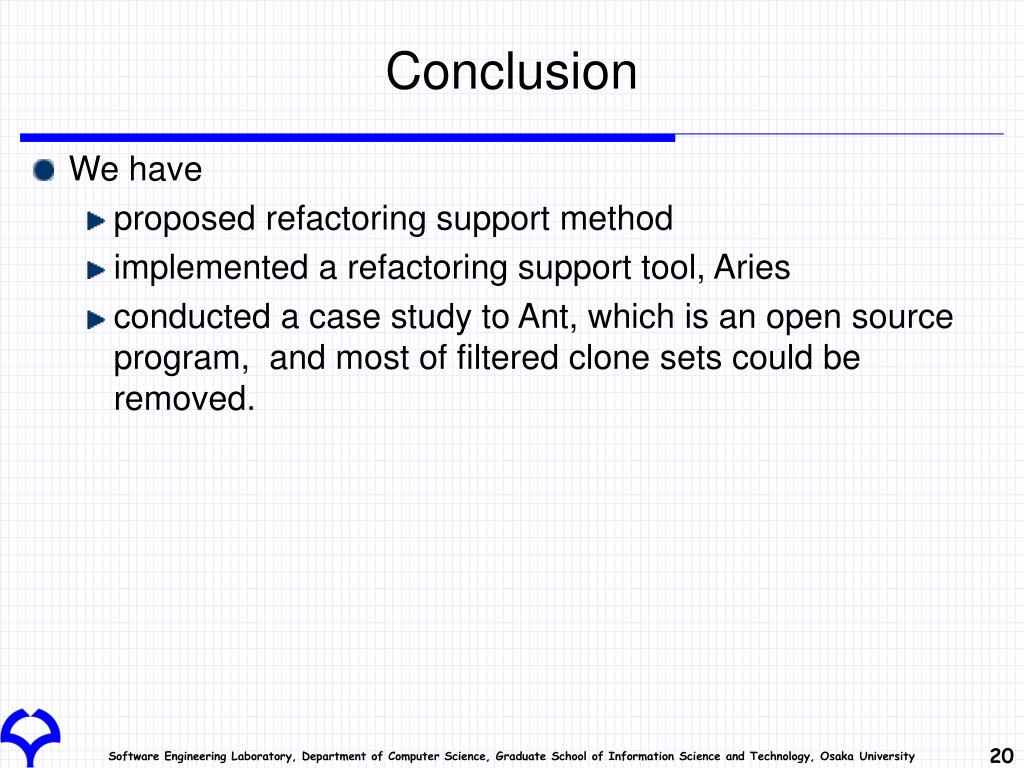 Conclusion

We have

proposed refactoring support method

implemented a refactoring support tool, Aries

conducted a case study to Ant, which is an open source program, and most of filtered clone sets could be removed.

Software Engineering Laboratory, Department of Computer Science, Graduate School of Information Science and Technology, Osaka University

20